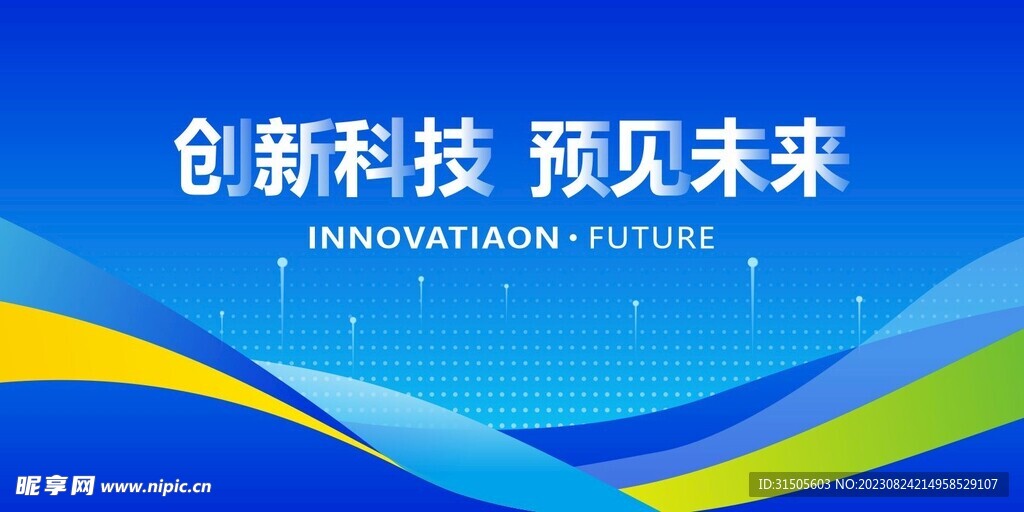 创新科技 预见未来

INNOVATIAON · FUTURE

昵享网 www.nipic.cn

ID:31505603 NO:20230824214958529107